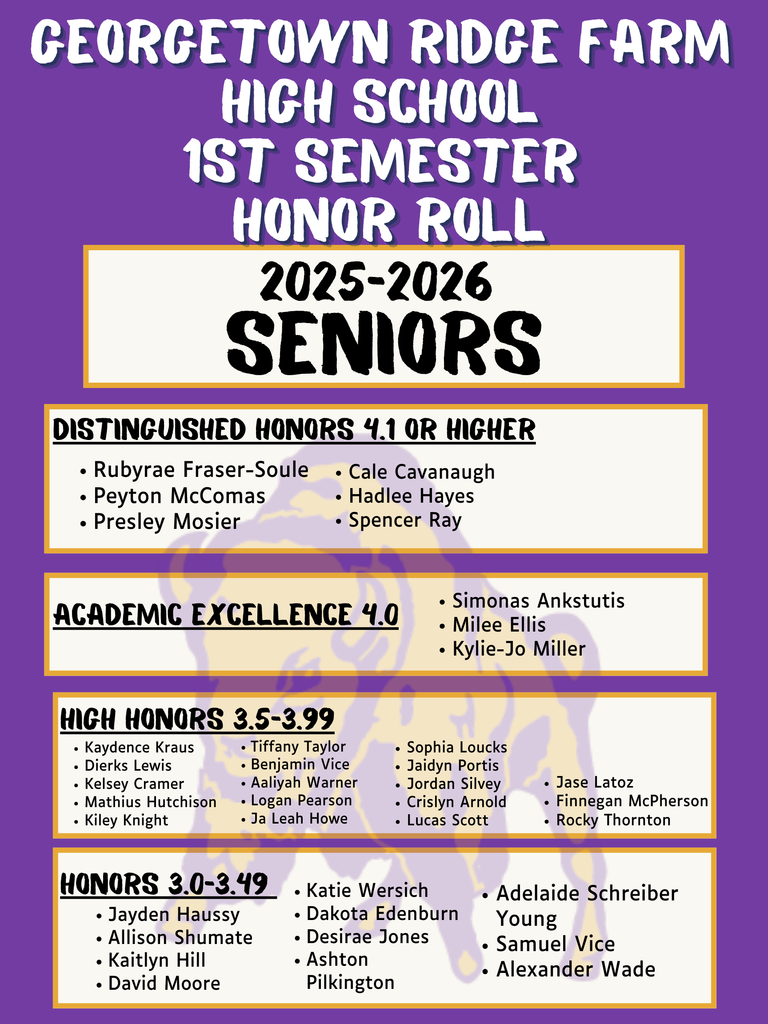 GEORGETOWN RIDGE FARM HIGH SCHOOL 1ST SEMESTER HONOR ROLL

2025-2026
SENIORS

DISTINGUISHED HONORS 4.1 OR HIGHER

• Rubyrae Fraser-Soule
• Peyton McComas
• Presley Mosier

• Cale Cavanaugh
• Hadlee Hayes
• Spencer Ray

ACADEMIC EXCELLENCE 4.0

• Simonas Ankstutis
• Milee Ellis
• Kylie-Jo Miller

HIGH HONORS 3.5-3.99

• Kaydence Kraus
• Dierks Lewis
• Kelsey Cramer
• Mathius Hutchison
• Kiley Knight

• Tiffany Taylor
• Benjamin Vice
• Aaliyah Warner
• Logan Pearson
• Ja Leah Howe

• Sophia Loucks
• Jaidyn Portis
• Jordan Silvey
• Crislyn Arnold
• Lucas Scott

• Jase Latoz
• Finnegan McPherson
• Rocky Thornton

HONORS 3.0-3.49

• Jayden Haussy
• Allison Shumate
• Kaitlyn Hill
• David Moore

• Katie Wersich
• Dakota Edenburn
• Desirae Jones
• Ashton Pilkington

• Adelaide Schreiber Young
• Samuel Vice
• Alexander Wade